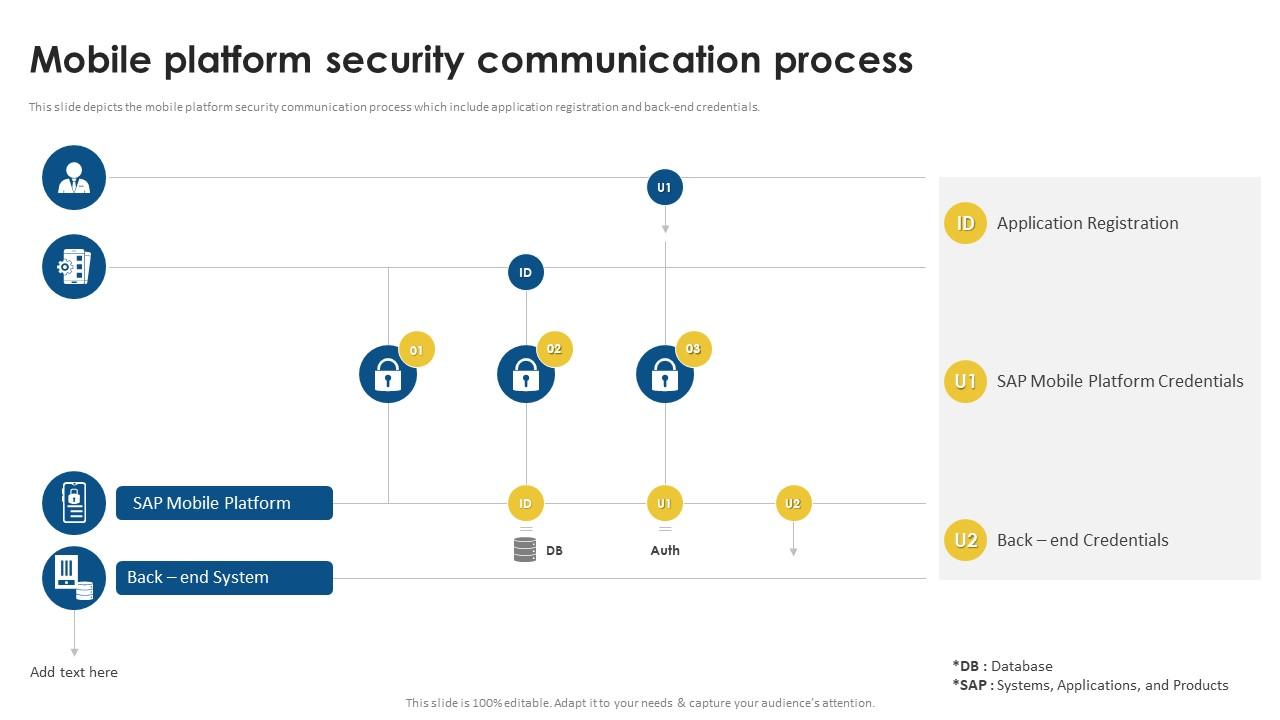 Mobile platform security communication process

This slide depicts the mobile platform security communication process which include application registration and back-end credentials.

U1

ID

01

02

03

SAP Mobile Platform

ID

U1

U2

DB

Auth

Back – end System

Add text here

ID Application Registration

U1 SAP Mobile Platform Credentials

U2 Back – end Credentials

*DB : Database
*SAP : Systems, Applications, and Products

This slide is 100% editable. Adapt it to your needs & capture your audience's attention.